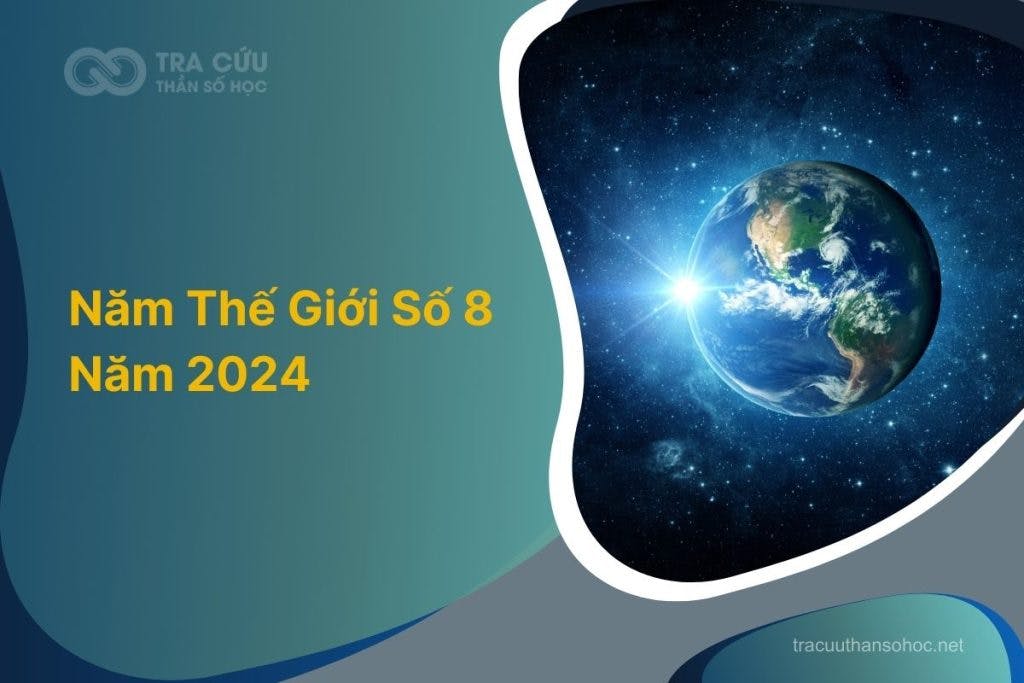 TRA CỨU
THẦN SỐ HỌC

Năm Thế Giới Số 8
Năm 2024

tracuuthansohoc.net